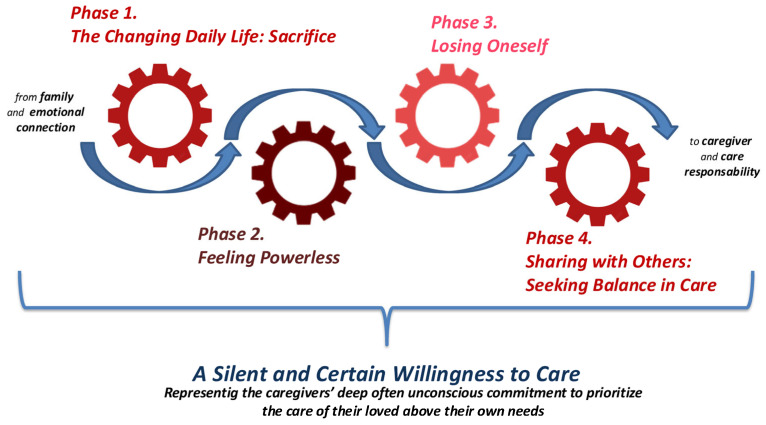 Phase 1.
The Changing Daily Life: Sacrifice

Phase 3.
Losing Oneself

from family and emotional connection

to caregiver and care responsability

Phase 2.
Feeling Powerless

Phase 4.
Sharing with Others: Seeking Balance in Care

A Silent and Certain Willingness to Care
Representig the caregivers' deep often unconscious commitment to prioritize the care of their loved above their own needs